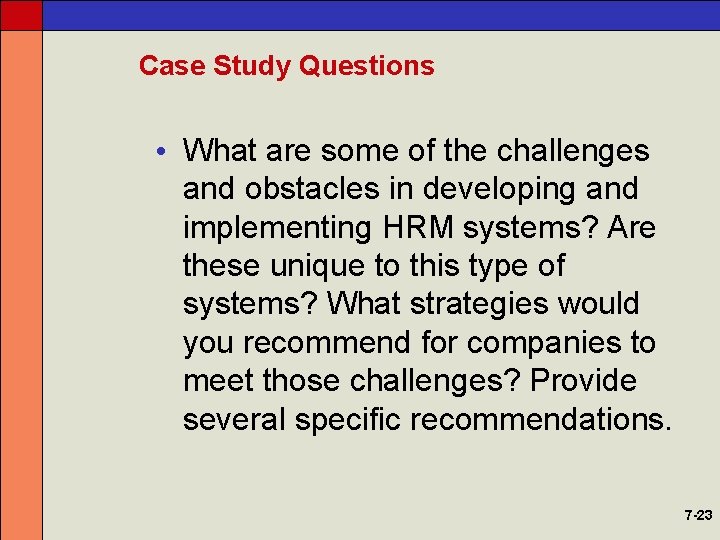 Case Study Questions

• What are some of the challenges and obstacles in developing and implementing HRM systems? Are these unique to this type of systems? What strategies would you recommend for companies to meet those challenges? Provide several specific recommendations.

7-23